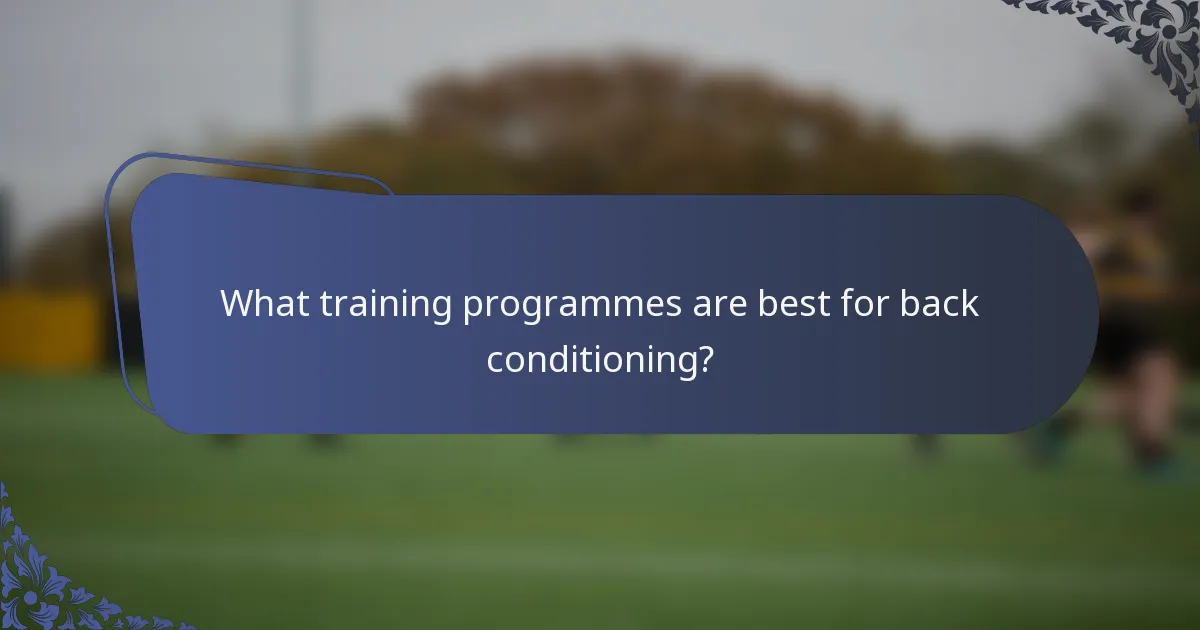 What training programmes are best for back conditioning?